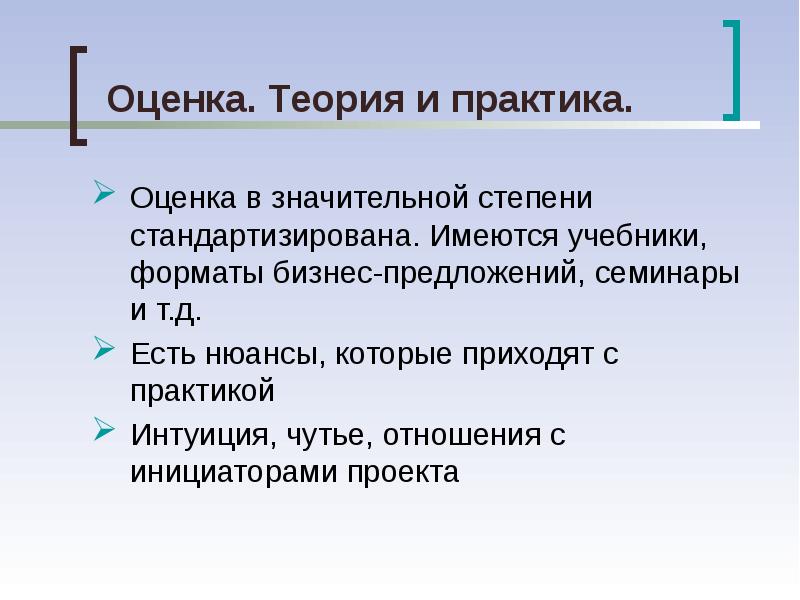 Оценка. Теория и практика.

Оценка в значительной степени стандартизирована. Имеются учебники, форматы бизнес-предложений, семинары и т.д.

Есть нюансы, которые приходят с практикой

Интуиция, чутье, отношения с инициаторами проекта